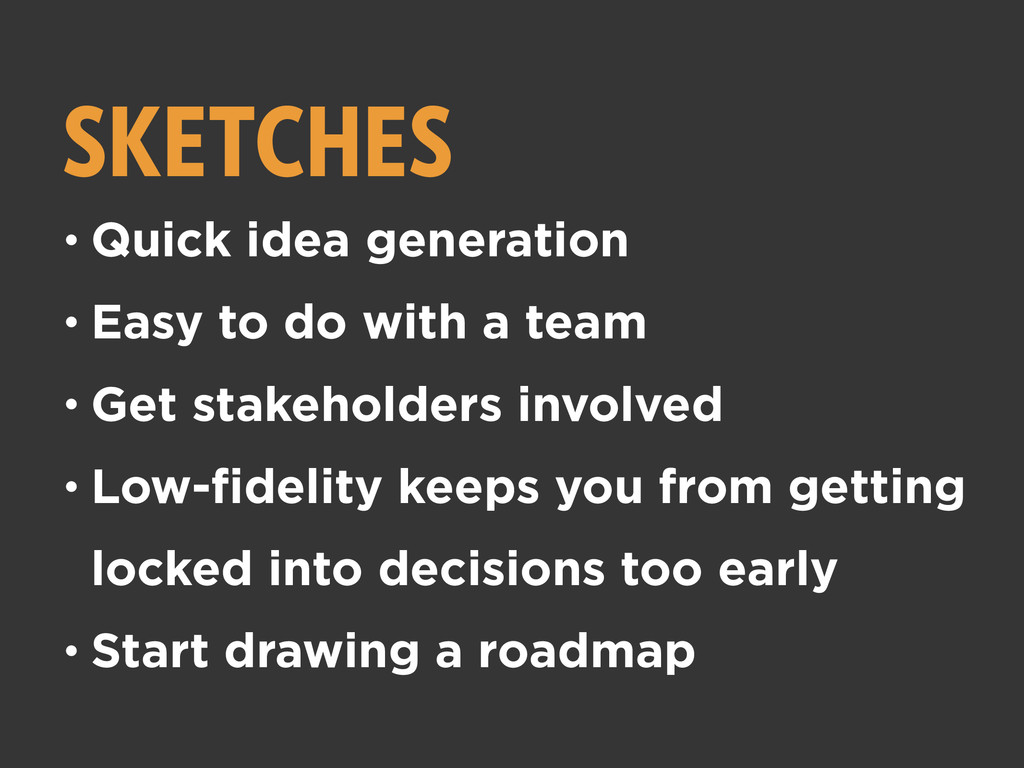 SKETCHES

• Quick idea generation
• Easy to do with a team
• Get stakeholders involved
• Low-fidelity keeps you from getting locked into decisions too early
• Start drawing a roadmap